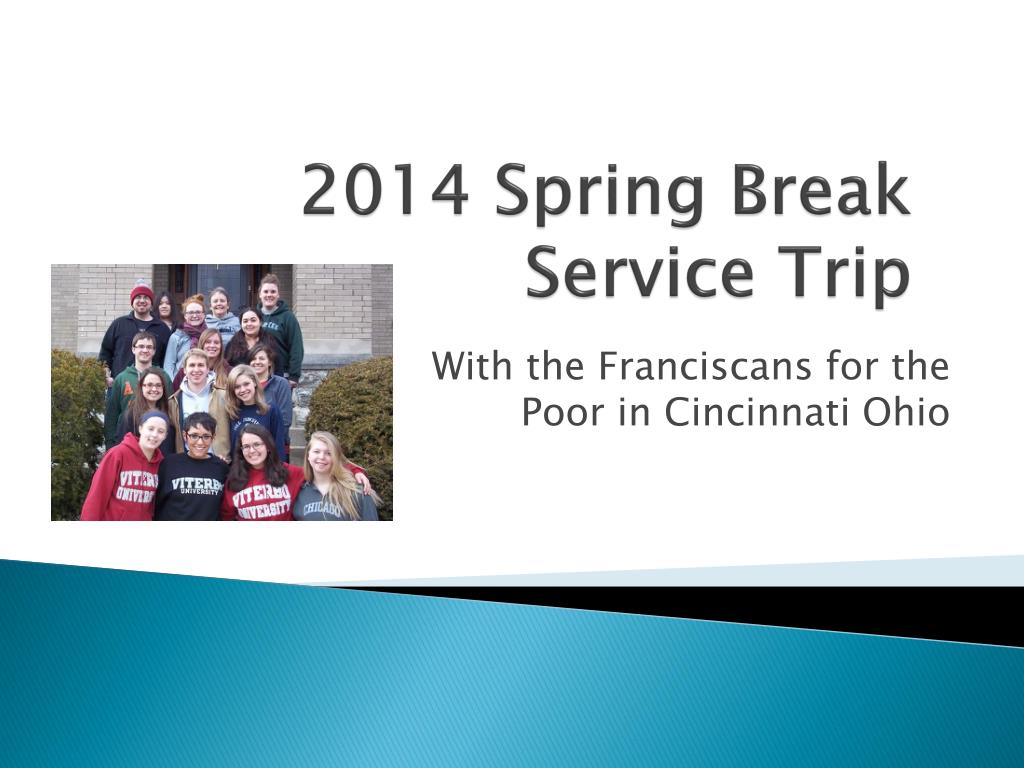 2014 Spring Break Service Trip

With the Franciscans for the Poor in Cincinnati Ohio

VITERBO UNIVERSITY

VITERBO UNIVERSITY

VITERBO UNIVERSITY

CHICAGO